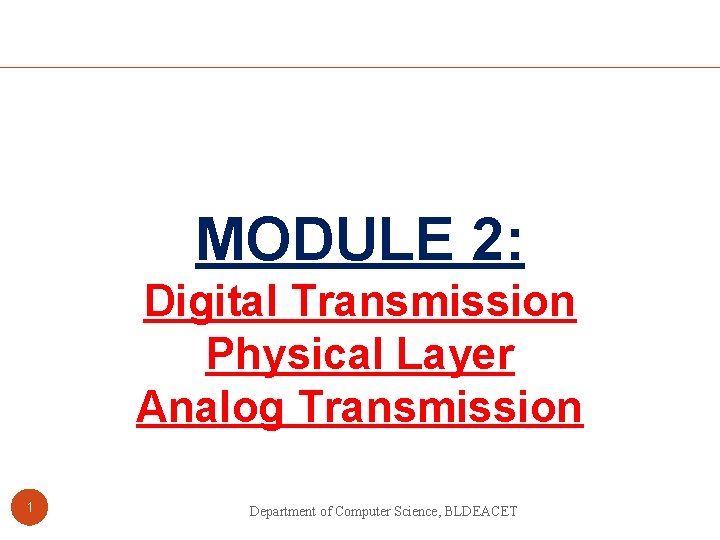 MODULE 2:
Digital Transmission
Physical Layer
Analog Transmission

1

Department of Computer Science, BLDEACET